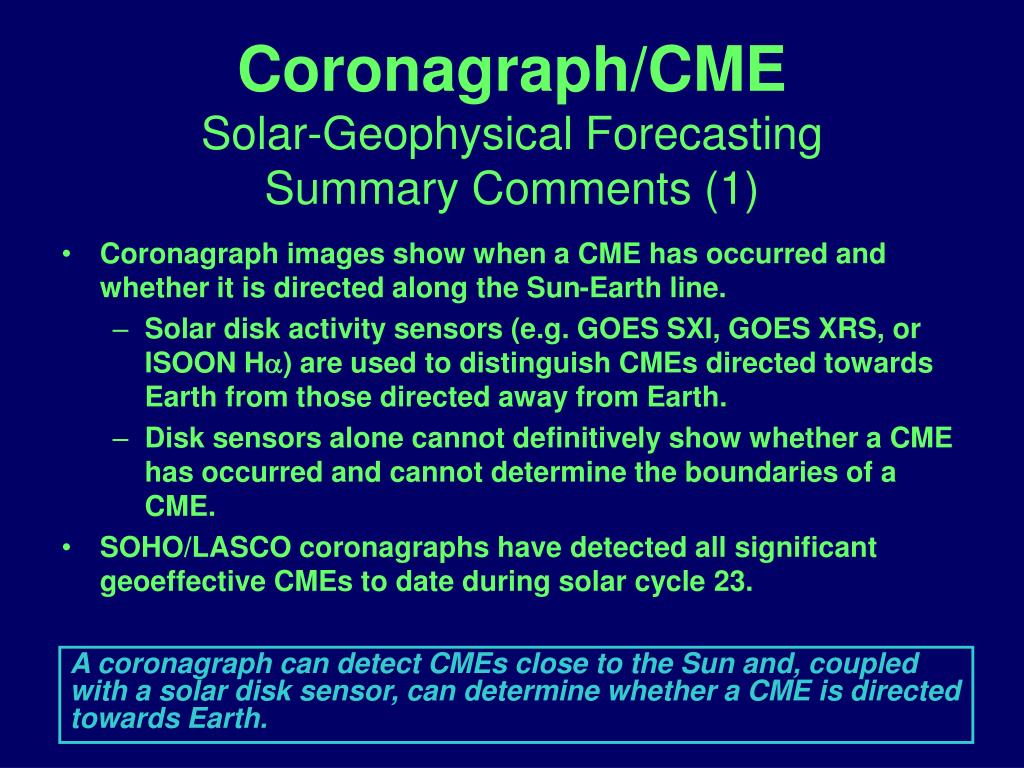 Coronagraph/CME
Solar-Geophysical Forecasting
Summary Comments (1)

• Coronagraph images show when a CME has occurred and whether it is directed along the Sun-Earth line.
– Solar disk activity sensors (e.g. GOES SXI, GOES XRS, or ISOON H$\alpha$) are used to distinguish CMEs directed towards Earth from those directed away from Earth.
– Disk sensors alone cannot definitively show whether a CME has occurred and cannot determine the boundaries of a CME.
• SOHO/LASCO coronagraphs have detected all significant geoeffective CMEs to date during solar cycle 23.

A coronagraph can detect CMEs close to the Sun and, coupled with a solar disk sensor, can determine whether a CME is directed towards Earth.